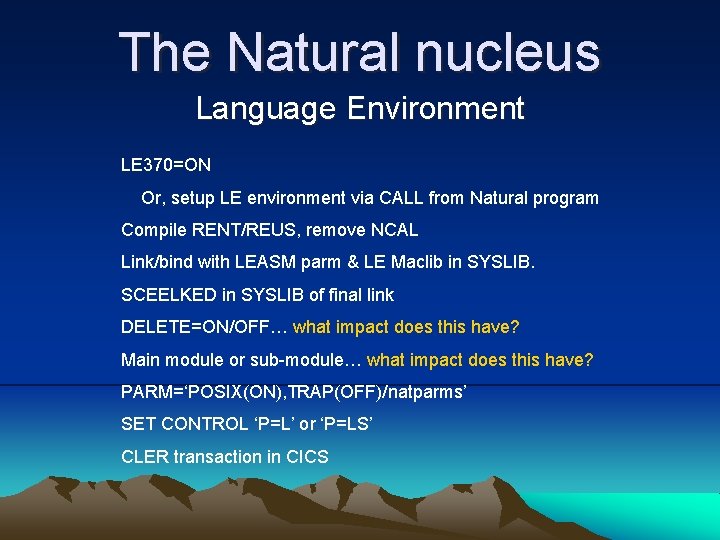 The Natural nucleus

Language Environment

LE370=ON

Or, setup LE environment via CALL from Natural program

Compile RENT/REUS, remove NCAL

Link/bind with LEASM parm & LE Maclib in SYSLIB.

SCEELKED in SYSLIB of final link

DELETE=ON/OFF… what impact does this have?

Main module or sub-module… what impact does this have?

PARM=‘POSIX(ON),TRAP(OFF)/natparms’

SET CONTROL ‘P=L’ or ‘P=LS’

CLER transaction in CICS